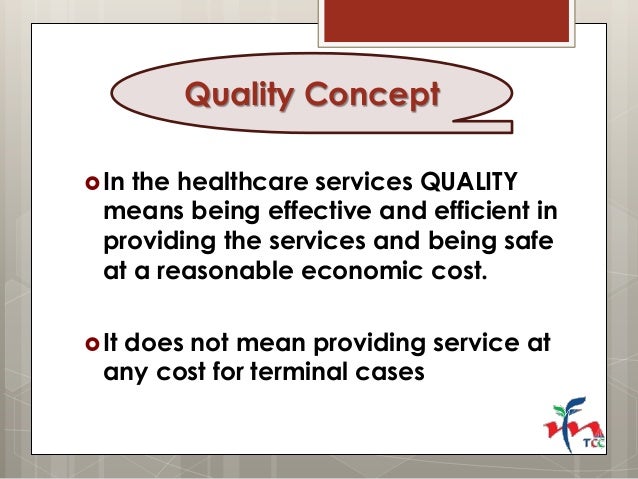 Quality Concept

In the healthcare services QUALITY means being effective and efficient in providing the services and being safe at a reasonable economic cost.

It does not mean providing service at any cost for terminal cases

TCC